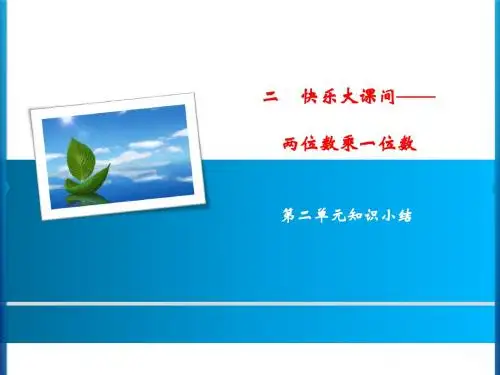 二　快乐大课间——

两位数乘一位数

第二单元知识小结